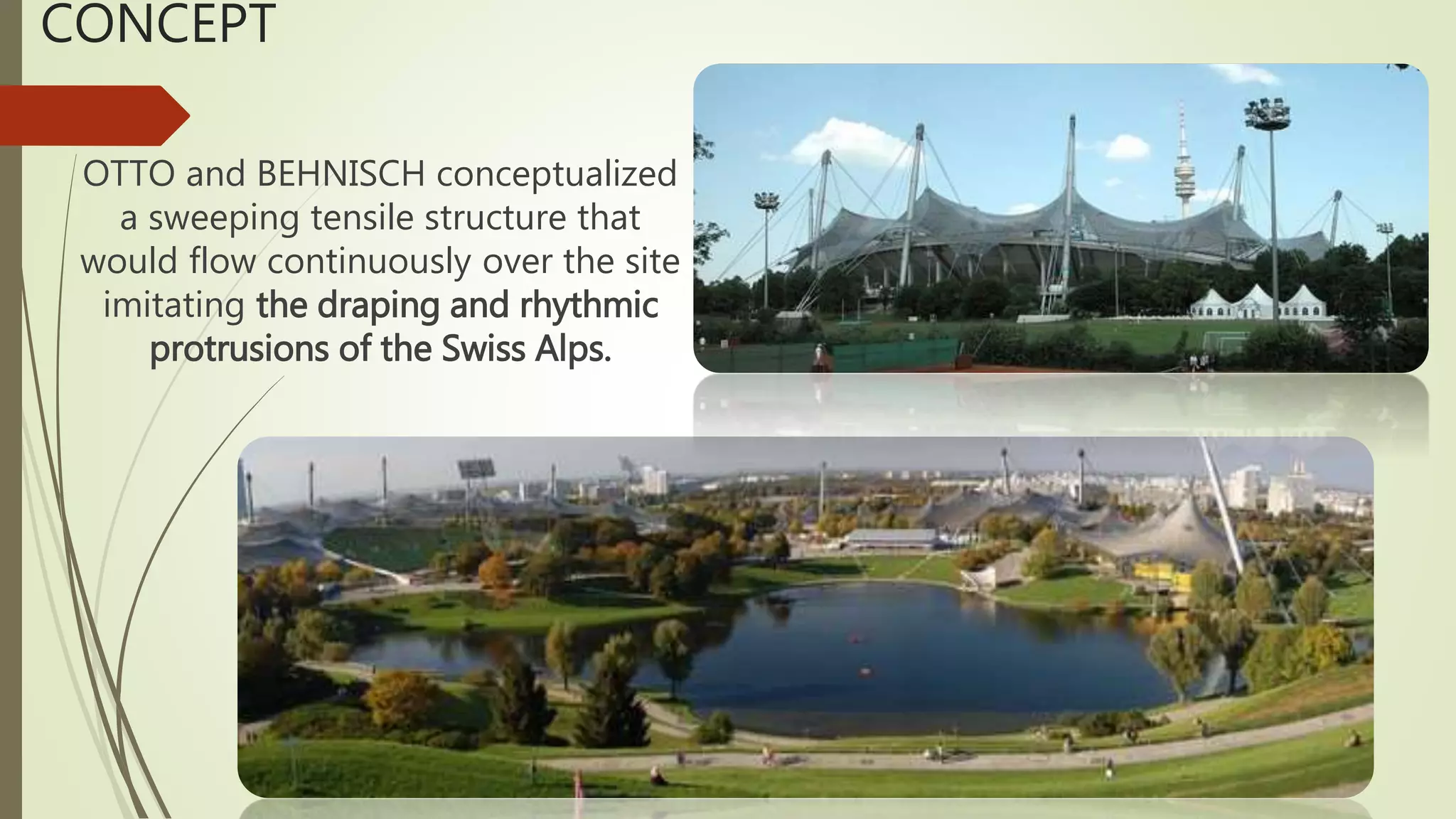 CONCEPT

OTTO and BEHNISCH conceptualized a sweeping tensile structure that would flow continuously over the site imitating the draping and rhythmic protrusions of the Swiss Alps.